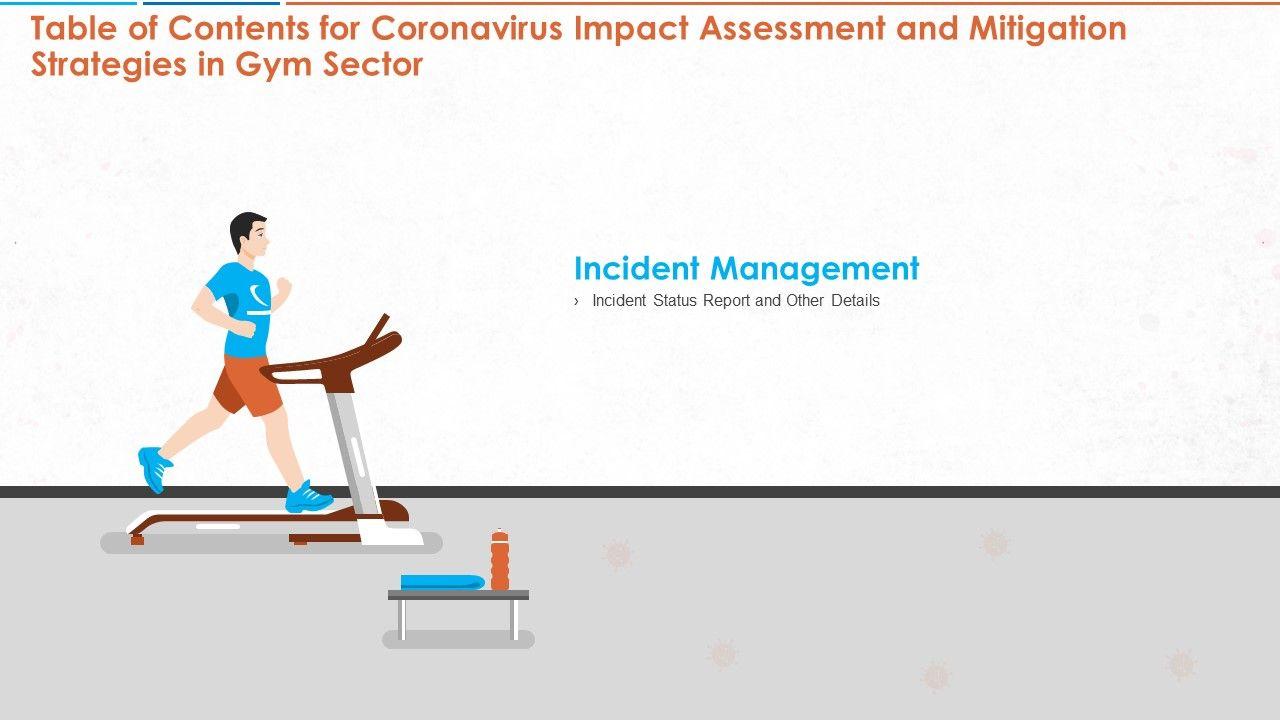 Table of Contents for Coronavirus Impact Assessment and Mitigation Strategies in Gym Sector

Incident Management

› Incident Status Report and Other Details